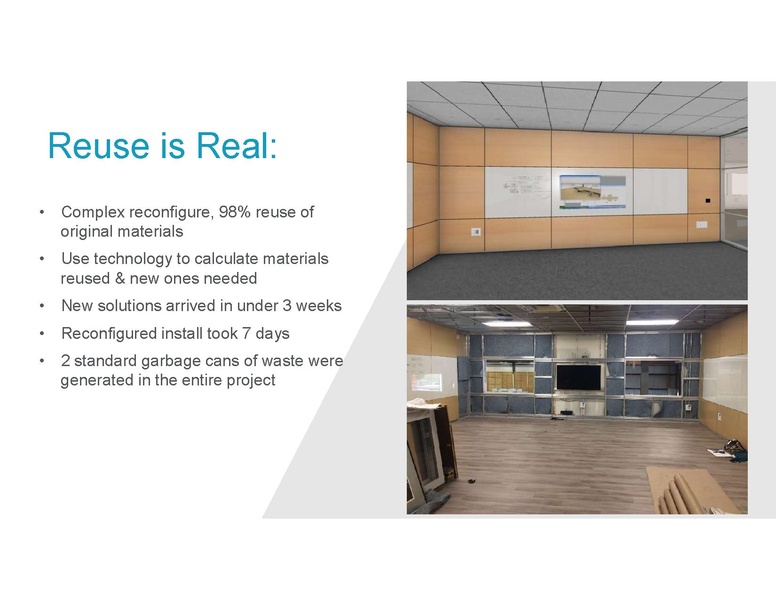 Reuse is Real:

• Complex reconfigure, 98% reuse of original materials
• Use technology to calculate materials reused & new ones needed
• New solutions arrived in under 3 weeks
• Reconfigured install took 7 days
• 2 standard garbage cans of waste were generated in the entire project